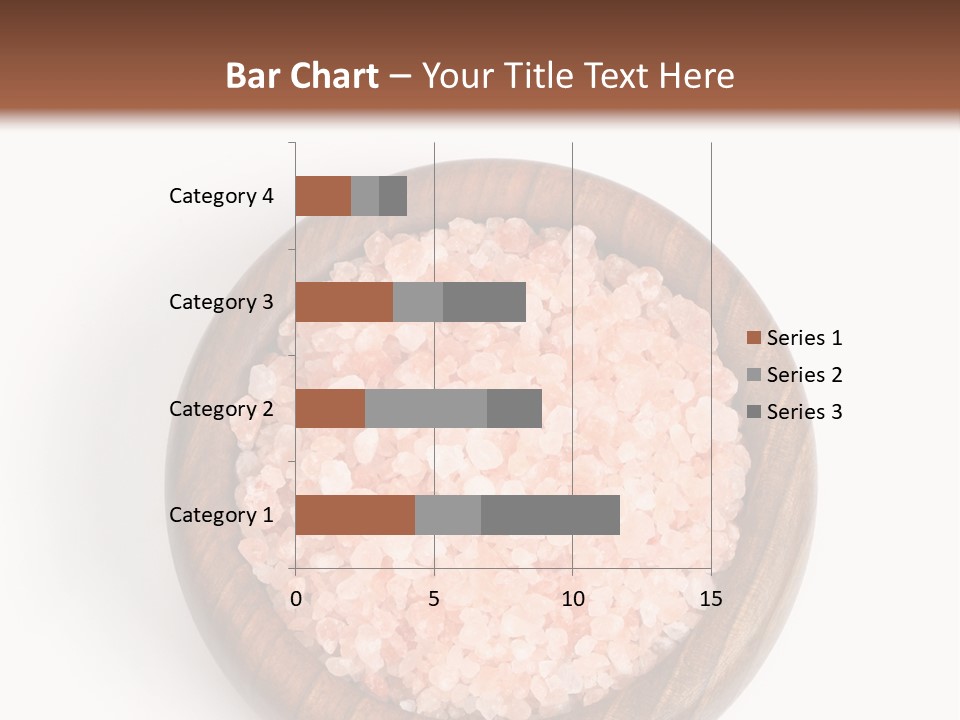 Bar Chart – Your Title Text Here

Category 4
Category 3
Category 2
Category 1

0
5
10
15

Series 1
Series 2
Series 3